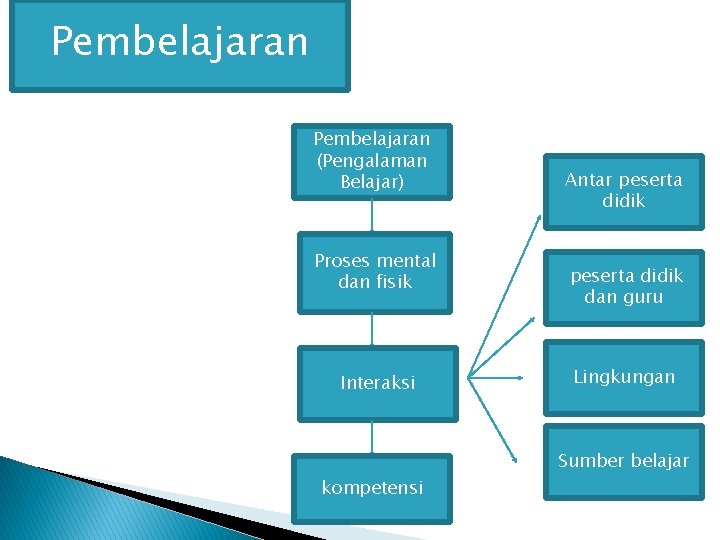 Pembelajaran

Pembelajaran (Pengalaman Belajar)

Proses mental dan fisik

Interaksi

kompetensi

Antar peserta didik

peserta didik dan guru

Lingkungan

Sumber belajar